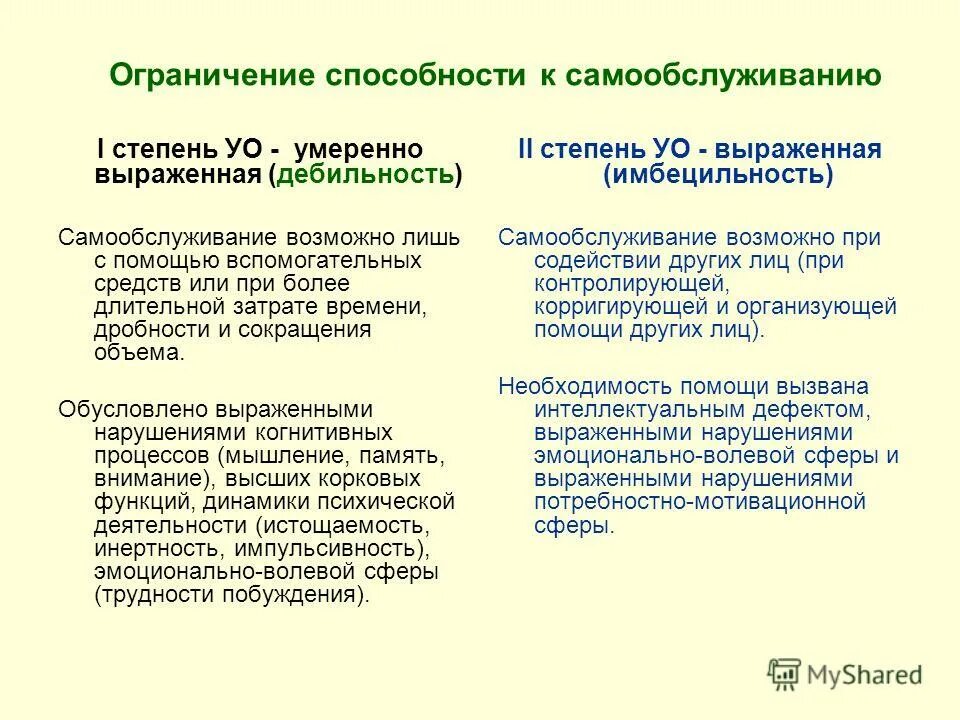 Ограничение способности к самообслуживанию

I степень УО - умеренно выраженная (дебильность)

Самообслуживание возможно лишь с помощью вспомогательных средств или при более длительной затрате времени, дробности и сокращения объема.

Обусловлено выраженными нарушениями когнитивных процессов (мышление, память, внимание), высших корковых функций, динамики психической деятельности (истощаемость, инертность, импульсивность), эмоционально-волевой сферы (трудности побуждения).

II степень УО - выраженная (имбецильность)

Самообслуживание возможно при содействии других лиц (при контролирующей, корригирующей и организующей помощи других лиц).

Необходимость помощи вызвана интеллектуальным дефектом, выраженными нарушениями эмоционально-волевой сферы и выраженными нарушениями потребностно-мотивационной сферы.

MyShared